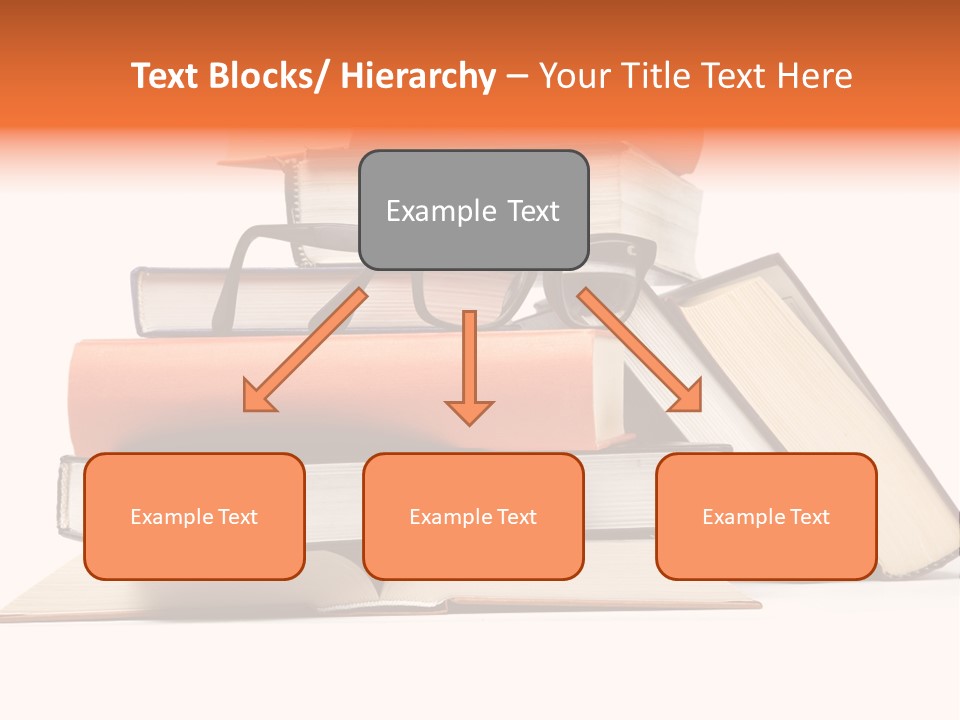 Text Blocks/ Hierarchy – Your Title Text Here

Example Text

Example Text

Example Text

Example Text